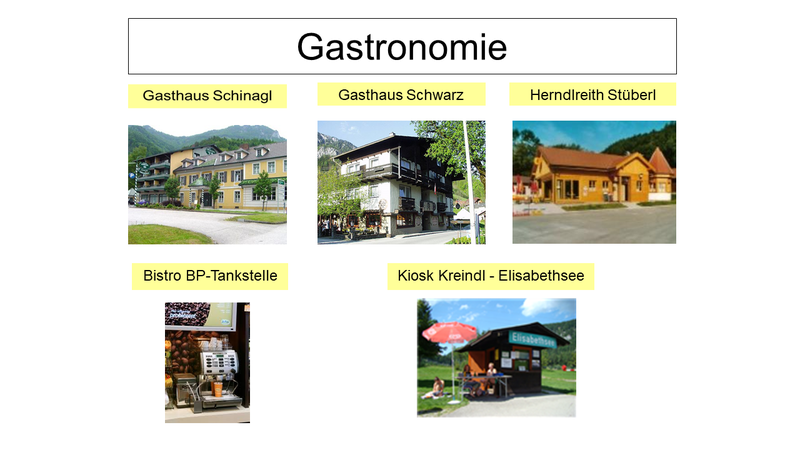 Gastronomie

Gasthaus Schinagl

Gasthaus Schwarz

Herndlreith Stüberl

Bistro BP-Tankstelle

Kiosk Kreindl - Elisabethsee

Elisabethsee